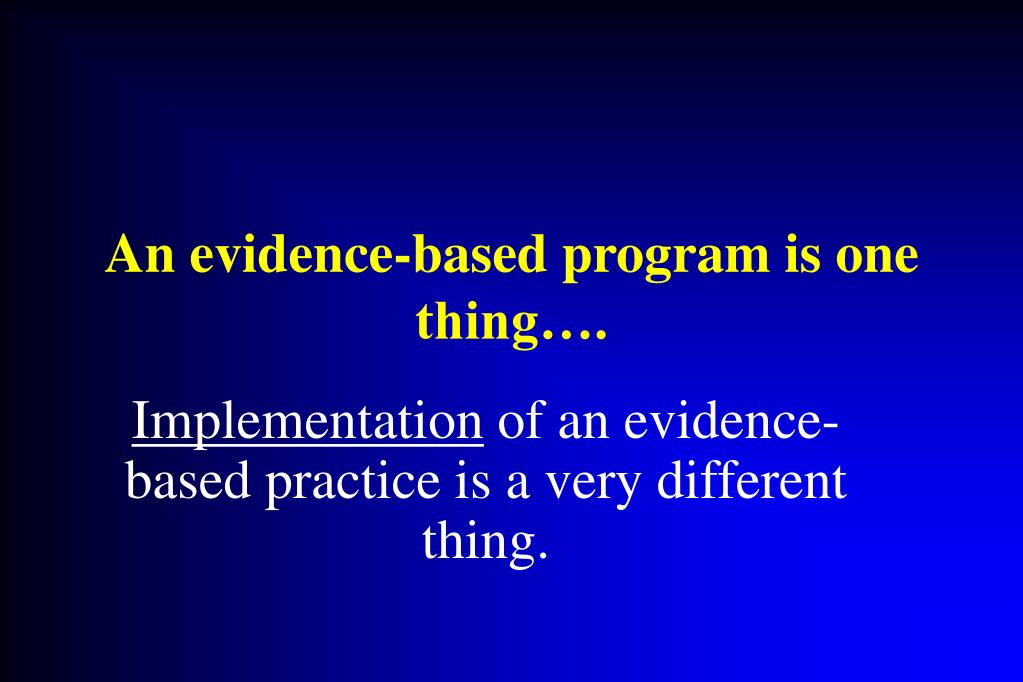 An evidence-based program is one thing….

Implementation of an evidence-based practice is a very different thing.